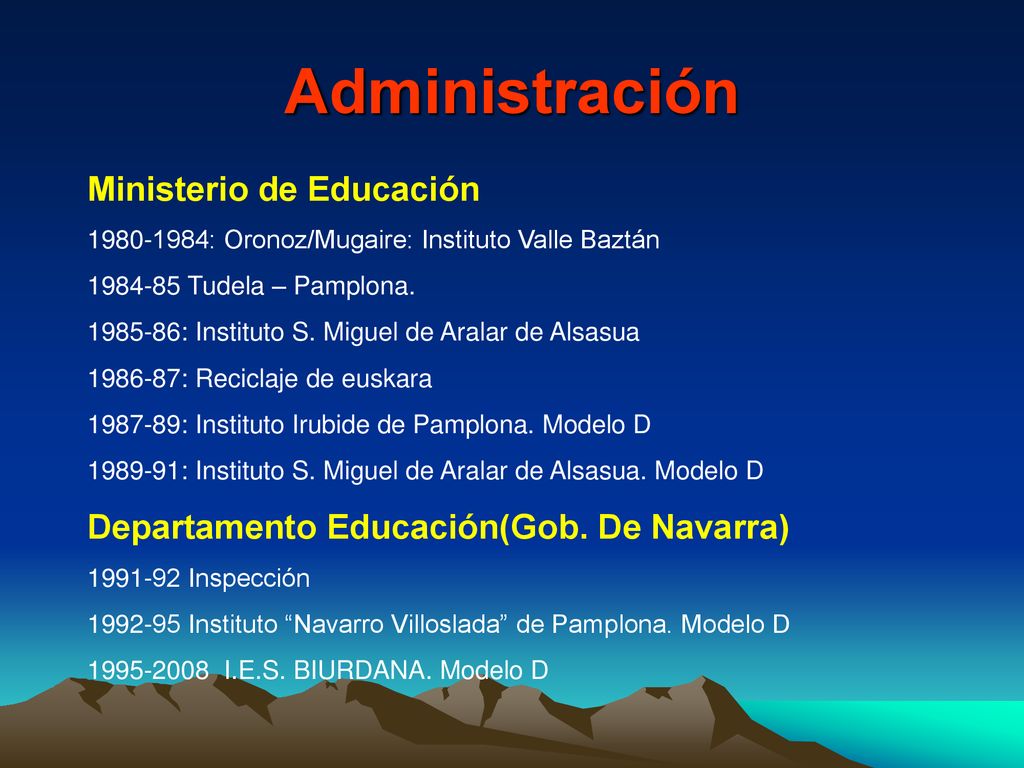 Administración

Ministerio de Educación

1980-1984: Oronoz/Mugaire: Instituto Valle Baztán

1984-85 Tudela – Pamplona.

1985-86: Instituto S. Miguel de Aralar de Alsasua

1986-87: Reciclaje de euskara

1987-89: Instituto Irubide de Pamplona. Modelo D

1989-91: Instituto S. Miguel de Aralar de Alsasua. Modelo D

Departamento Educación(Gob. De Navarra)

1991-92 Inspección

1992-95 Instituto “Navarro Villoslada” de Pamplona. Modelo D

1995-2008 I.E.S. BIURDANA. Modelo D